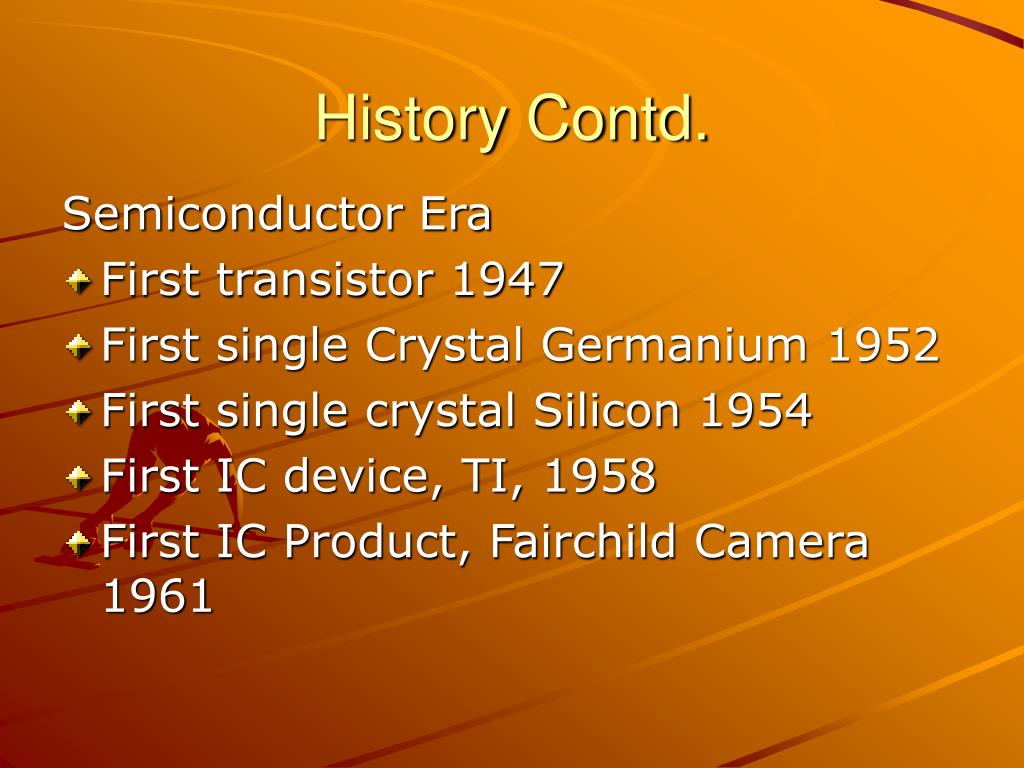 History Contd.

Semiconductor Era

First transistor 1947

First single Crystal Germanium 1952

First single crystal Silicon 1954

First IC device, TI, 1958

First IC Product, Fairchild Camera 1961